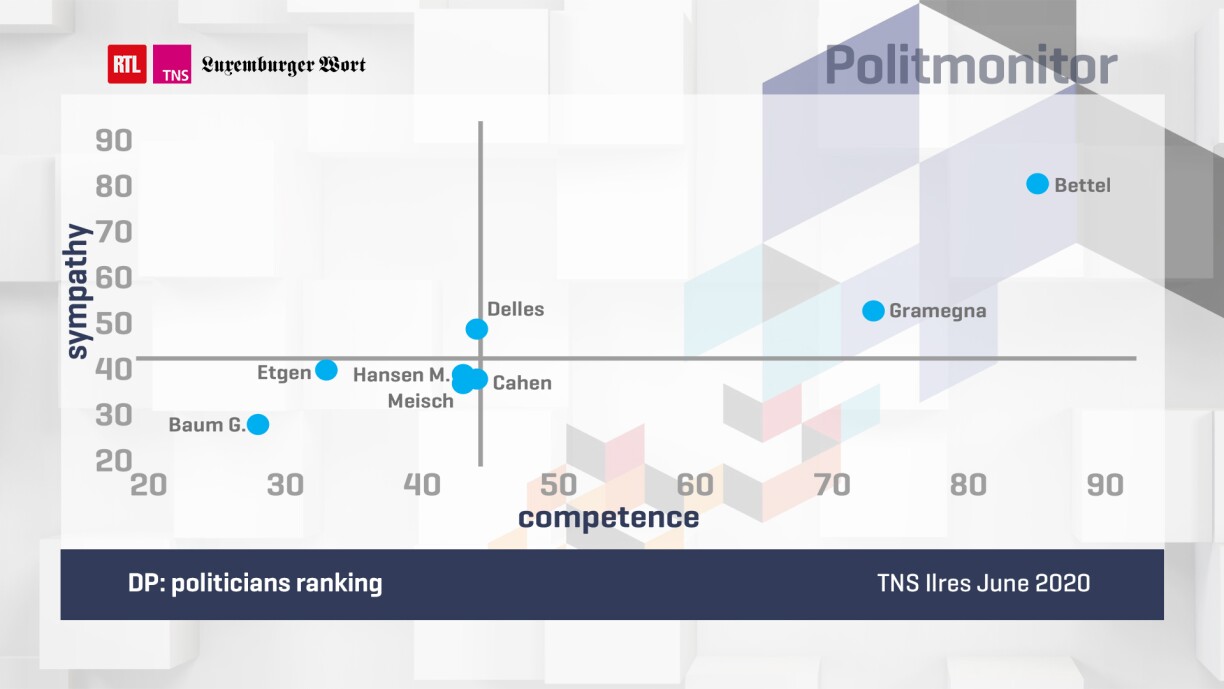 RTL TNS Luxemburger Wort

Politmonitor

sympathy

90
80
70
60
50
40
30
20

Bettel
Gramegna
Delles
Etgen
Hansen M.
Cahen
Meisch
Baum G.

20 30 40 50 60 70 80 90

competence

DP: politicians ranking

TNS Ilres June 2020